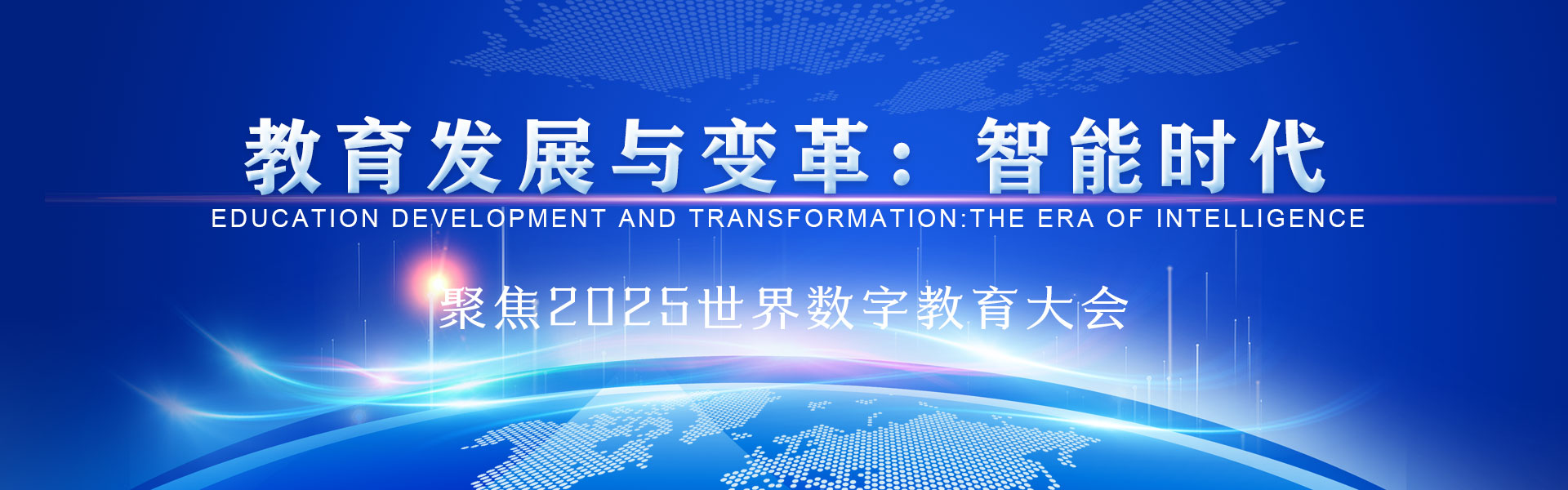 教育发展与变革：智能时代

EDUCATION DEVELOPMENT AND TRANSFORMATION:THE ERA OF INTELLIGENCE

聚焦2025世界数字教育大会